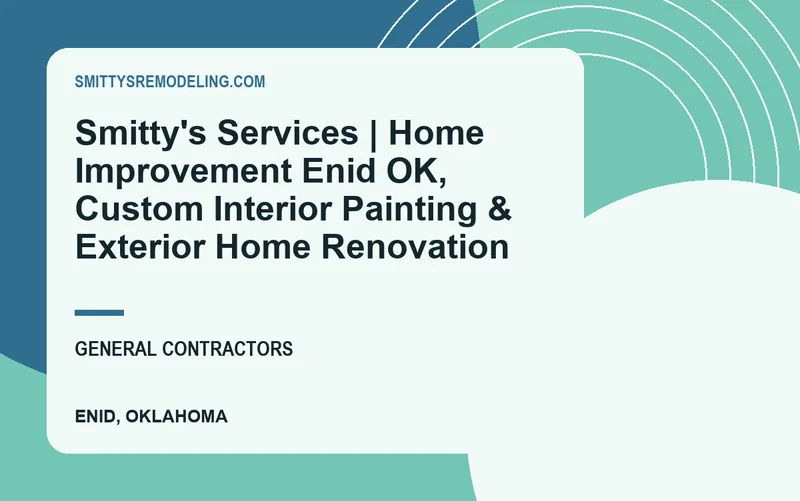 SMITTYSREMODELING.COM

Smitty's Services | Home Improvement Enid OK, Custom Interior Painting & Exterior Home Renovation

GENERAL CONTRACTORS

ENID, OKLAHOMA